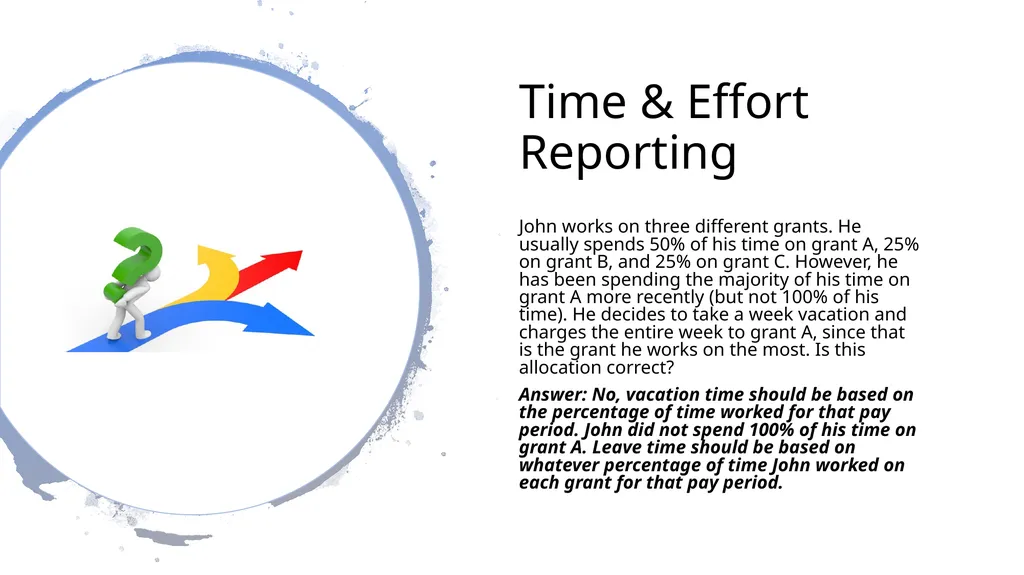 Time & Effort Reporting

John works on three different grants. He usually spends 50% of his time on grant A, 25% on grant B, and 25% on grant C. However, he has been spending the majority of his time on grant A more recently (but not 100% of his time). He decides to take a week vacation and charges the entire week to grant A, since that is the grant he works on the most. Is this allocation correct?

Answer: No, vacation time should be based on the percentage of time worked for that pay period. John did not spend 100% of his time on grant A. Leave time should be based on whatever percentage of time John worked on each grant for that pay period.